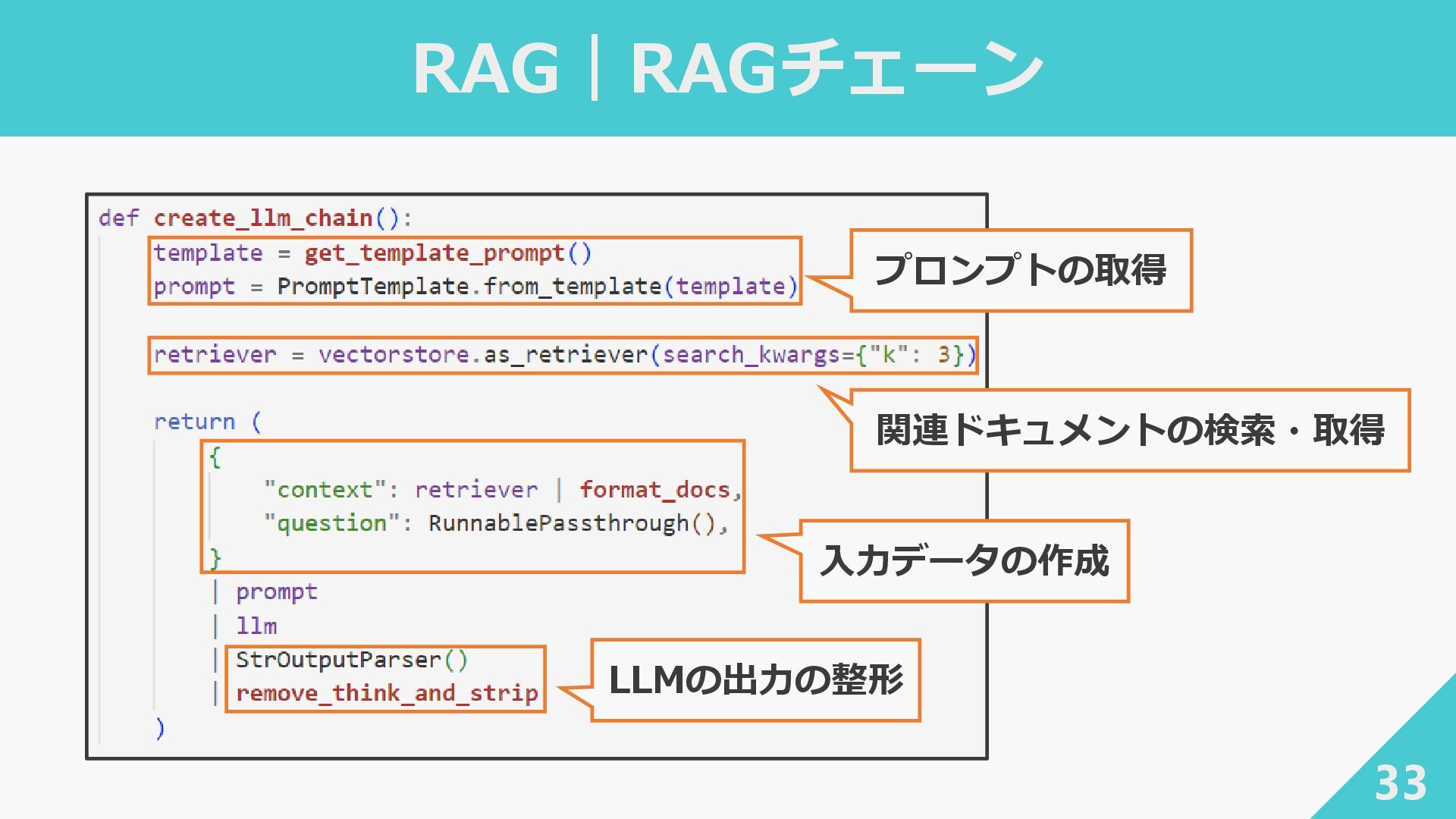 RAG｜RAGチェーン

def create_llm_chain():
    template = get_template_prompt()
    prompt = PromptTemplate.from_template(template)

    retriever = vectorstore.as_retriever(search_kwargs={"k": 3})

    return (
        {
            "context": retriever | format_docs,
            "question": RunnablePassthrough(),
        }
        | prompt
        | llm
        | StrOutputParser()
        | remove_think_and_strip
    )

プロンプトの取得

関連ドキュメントの検索・取得

入力データの作成

LLMの出力の整形

33